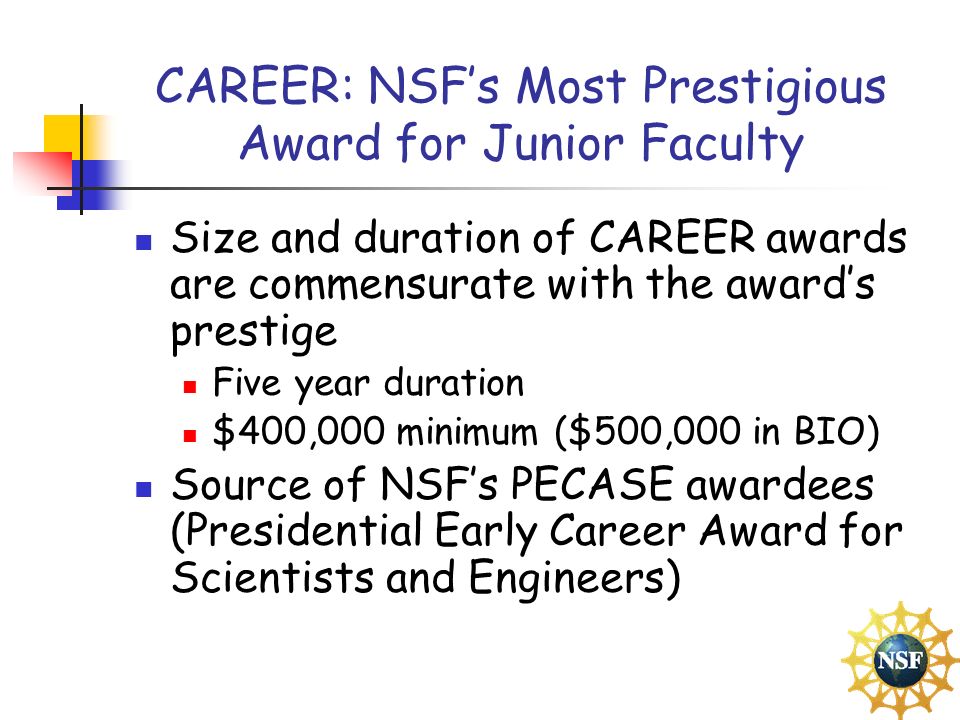 CAREER: NSF's Most Prestigious Award for Junior Faculty

- Size and duration of CAREER awards are commensurate with the award's prestige
  - Five year duration
  - \$400,000 minimum (\$500,000 in BIO)
- Source of NSF's PECASE awardees (Presidential Early Career Award for Scientists and Engineers)

NSF